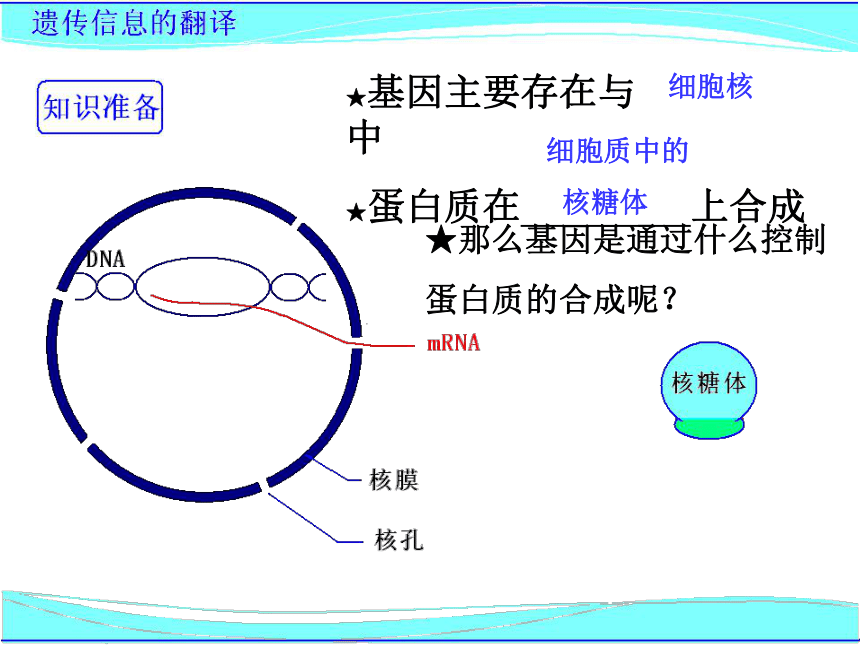 遗传信息的翻译

知识准备

★基因主要存在与 细胞核 中

细胞质中的

★蛋白质在 核糖体 上合成

★那么基因是通过什么控制蛋白质的合成呢？

DNA

mRNA

核糖体

核膜

核孔